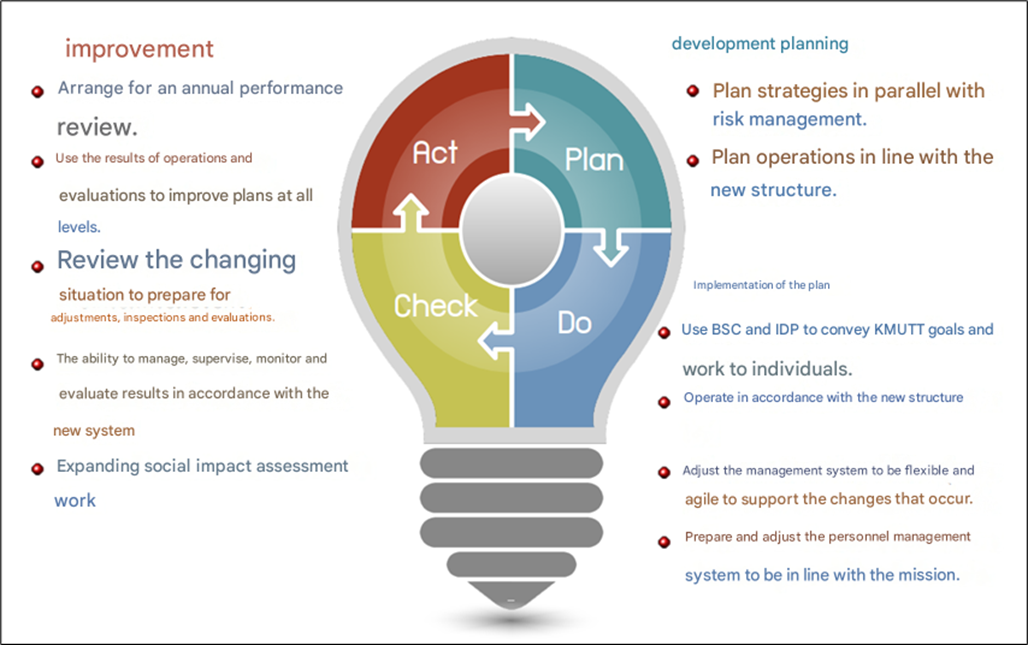 improvement

Arrange for an annual performance review.

Use the results of operations and evaluations to improve plans at all levels.

Review the changing situation to prepare for adjustments, inspections and evaluations.

The ability to manage, supervise, monitor and evaluate results in accordance with the new system

Expanding social impact assessment work

Act

Plan

Check

Do

development planning

Plan strategies in parallel with risk management.

Plan operations in line with the new structure.

Implementation of the plan

Use BSC and IDP to convey KMUTT goals and work to individuals.

Operate in accordance with the new structure

Adjust the management system to be flexible and agile to support the changes that occur.

Prepare and adjust the personnel management system to be in line with the mission.